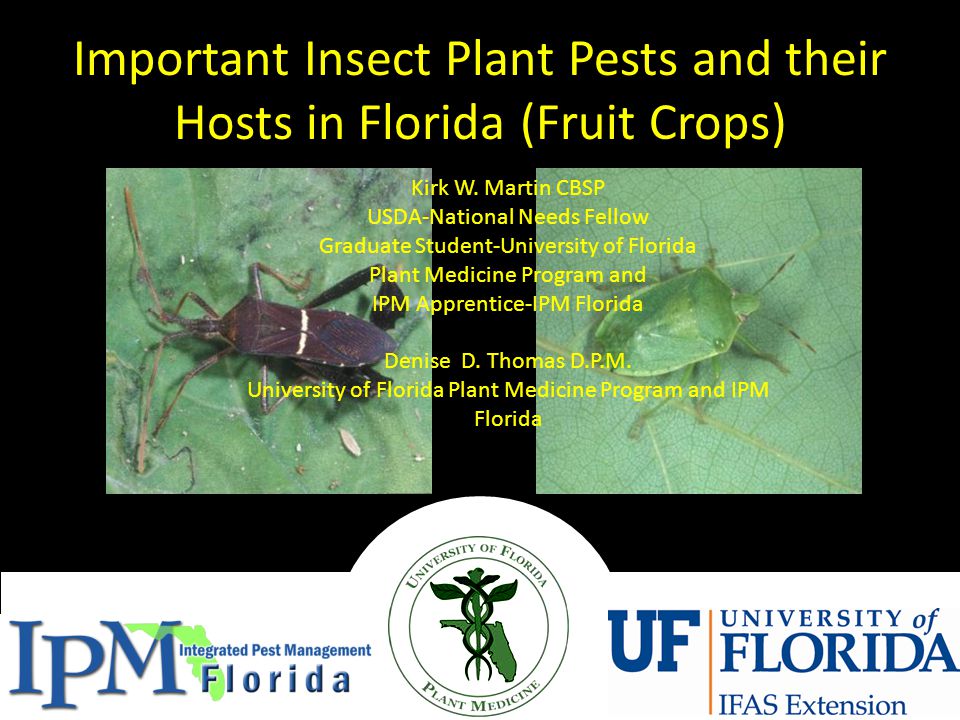 Important Insect Plant Pests and their Hosts in Florida (Fruit Crops)

Kirk W. Martin CBSP
USDA-National Needs Fellow
Graduate Student-University of Florida
Plant Medicine Program and
IPM Apprentice-IPM Florida

Denise D. Thomas D.P.M.
University of Florida Plant Medicine Program and IPM Florida

IPM Integrated Pest Management Florida

UNIVERSITY OF FLORIDA
PLANT MEDICINE

UF UNIVERSITY of FLORIDA
IFAS Extension